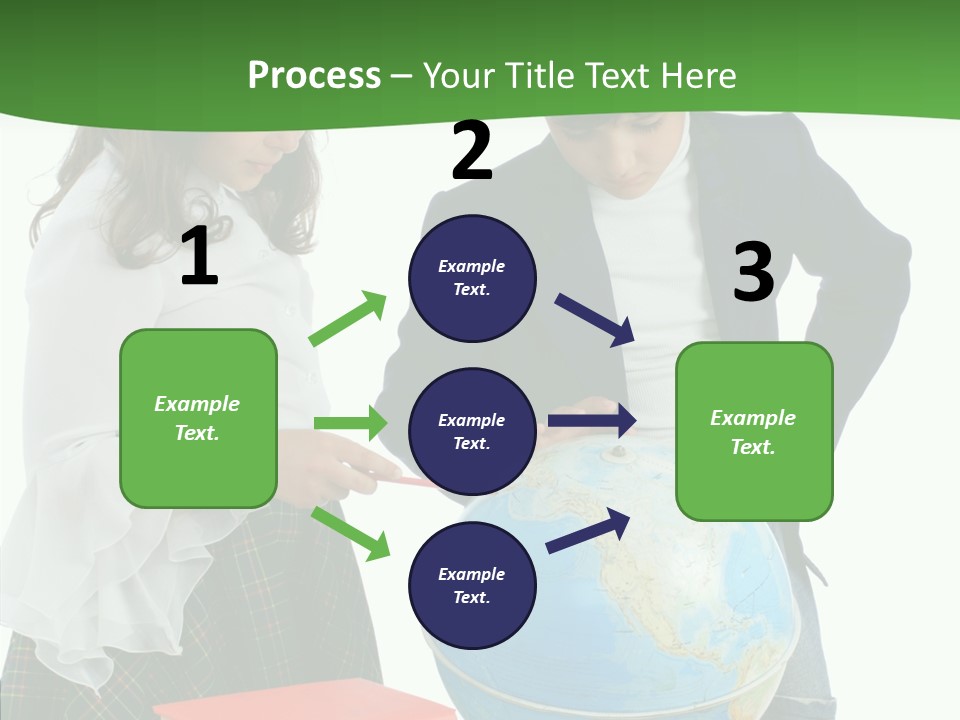 Process – Your Title Text Here

1

Example Text.

2

Example Text.

Example Text.

Example Text.

3

Example Text.